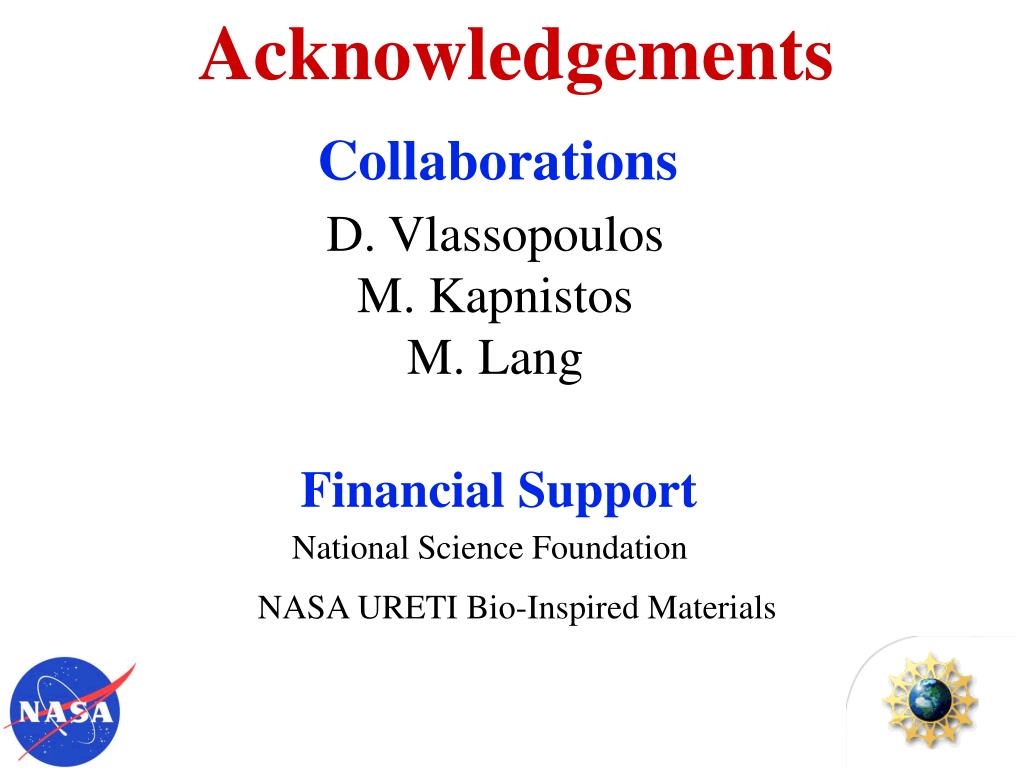 Acknowledgements

Collaborations

D. Vlassopoulos
M. Kapnistos
M. Lang

Financial Support

National Science Foundation

NASA URETI Bio-Inspired Materials

NASA